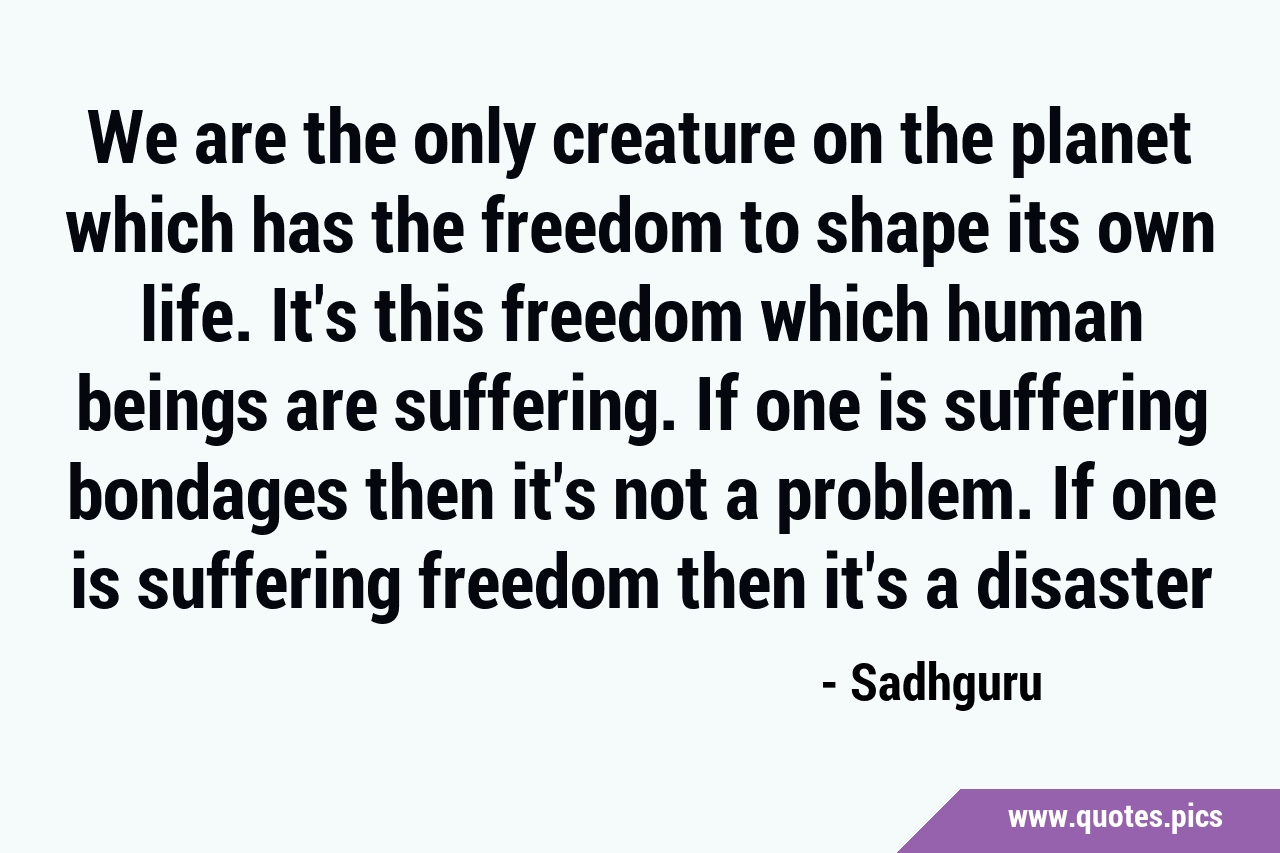 We are the only creature on the planet which has the freedom to shape its own life. It's this freedom which human beings are suffering. If one is suffering bondages then it's not a problem. If one is suffering freedom then it's a disaster

- Sadhguru

www.quotes.pics